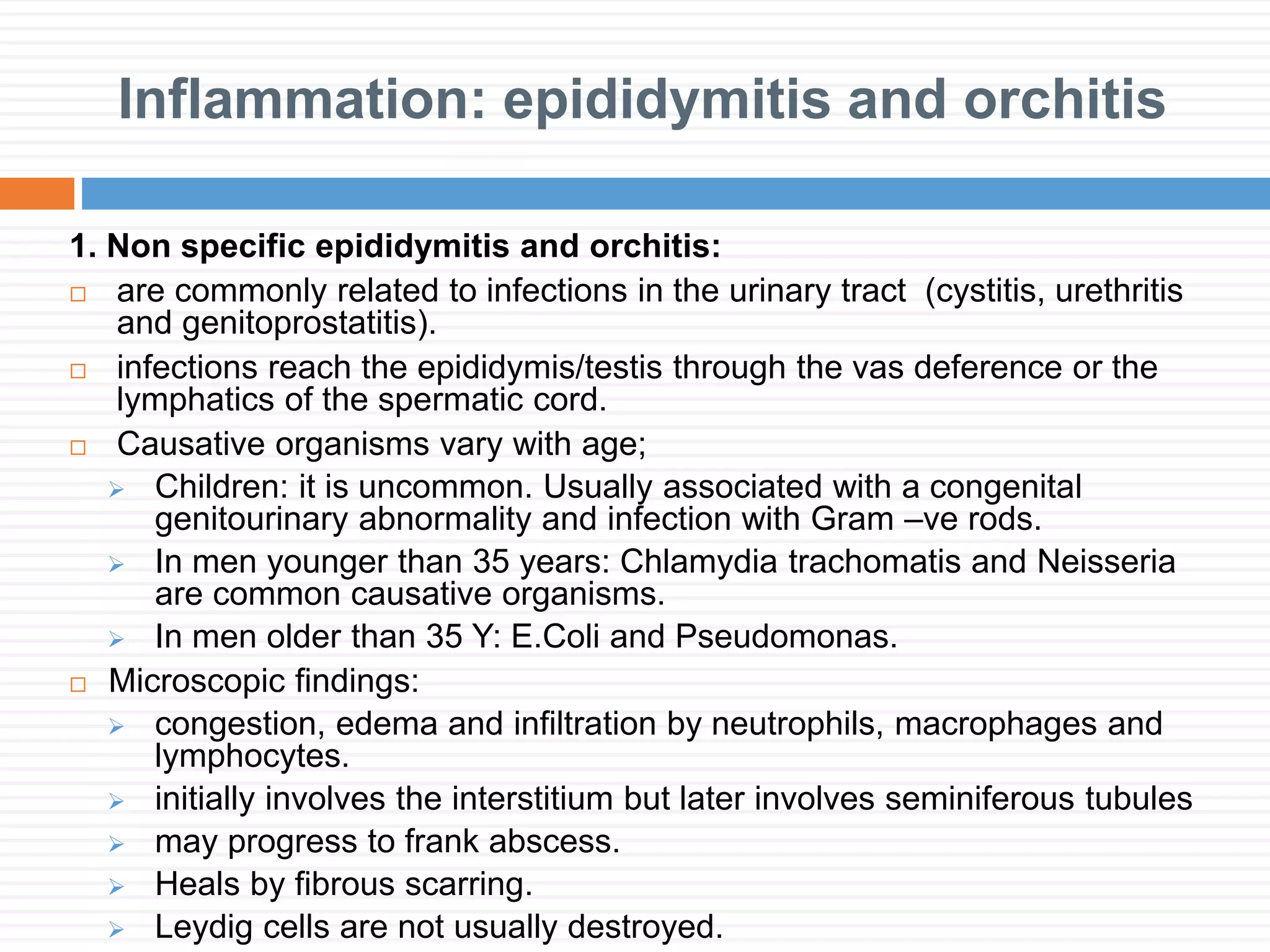 Inflammation: epididymitis and orchitis

1. Non specific epididymitis and orchitis:

□ are commonly related to infections in the urinary tract (cystitis, urethritis and genitoprostatitis).

□ infections reach the epididymis/testis through the vas deference or the lymphatics of the spermatic cord.

□ Causative organisms vary with age;

➢ Children: it is uncommon. Usually associated with a congenital genitourinary abnormality and infection with Gram –ve rods.

➢ In men younger than 35 years: Chlamydia trachomatis and Neisseria are common causative organisms.

➢ In men older than 35 Y: E.Coli and Pseudomonas.

□ Microscopic findings:

➢ congestion, edema and infiltration by neutrophils, macrophages and lymphocytes.

➢ initially involves the interstitium but later involves seminiferous tubules

➢ may progress to frank abscess.

➢ Heals by fibrous scarring.

➢ Leydig cells are not usually destroyed.